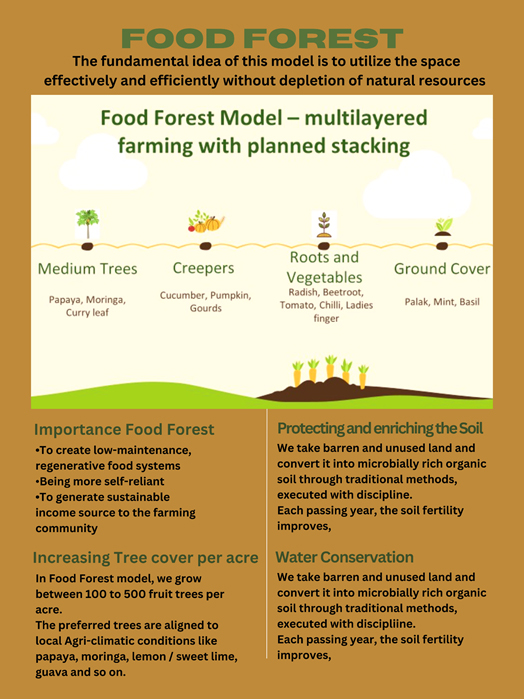 FOOD FOREST

The fundamental idea of this model is to utilize the space effectively and efficiently without depletion of natural resources

Food Forest Model – multilayered farming with planned stacking

Medium Trees
Papaya, Moringa, Curry leaf

Creepers
Cucumber, Pumpkin, Gourds

Roots and Vegetables
Radish, Beetroot, Tomato, Chilli, Ladies finger

Ground Cover
Palak, Mint, Basil

Importance Food Forest
•To create low-maintenance, regenerative food systems
•Being more self-reliant
•To generate sustainable income source to the farming community

Increasing Tree cover per acre
In Food Forest model, we grow between 100 to 500 fruit trees per acre.
The preferred trees are aligned to local Agri-climatic conditions like papaya, moringa, lemon / sweet lime, guava and so on.

Protecting and enriching the Soil
We take barren and unused land and convert it into microbially rich organic soil through traditional methods, executed with discipline.
Each passing year, the soil fertility improves,

Water Conservation
We take barren and unused land and convert it into microbially rich organic soil through traditional methods, executed with discipliine.
Each passing year, the soil fertility improves,